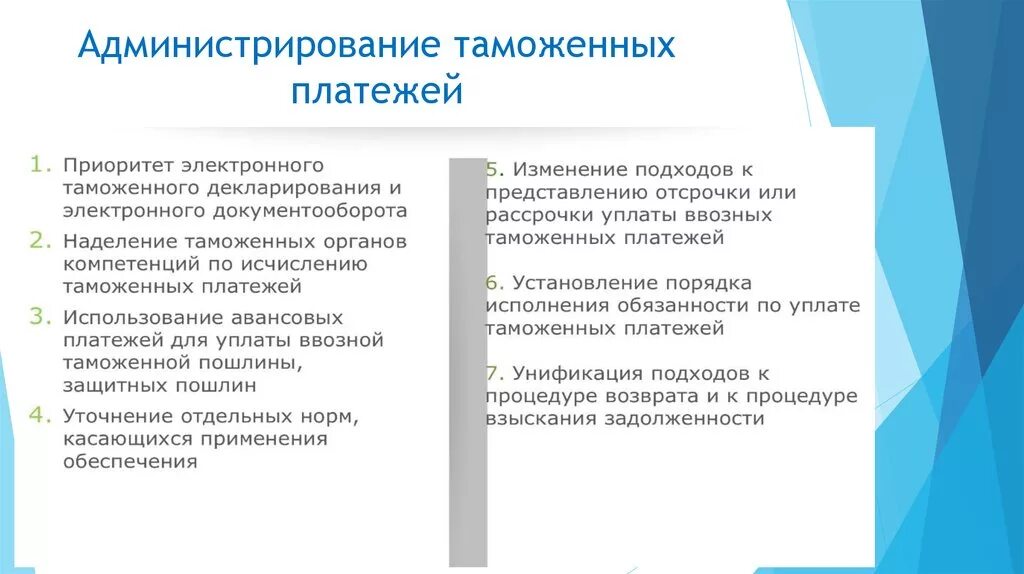 Администрирование таможенных платежей

1. Приоритет электронного таможенного декларирования и электронного документооборота
2. Наделение таможенных органов компетенций по исчислению таможенных платежей
3. Использование авансовых платежей для уплаты ввозной таможенной пошлины, защитных пошлин
4. Уточнение отдельных норм, касающихся применения обеспечения

5. Изменение подходов к представлению отсрочки или рассрочки уплаты ввозных таможенных платежей

6. Установление порядка исполнения обязанности по уплате таможенных платежей

7. Унификация подходов к процедуре возврата и к процедуре взыскания задолженности